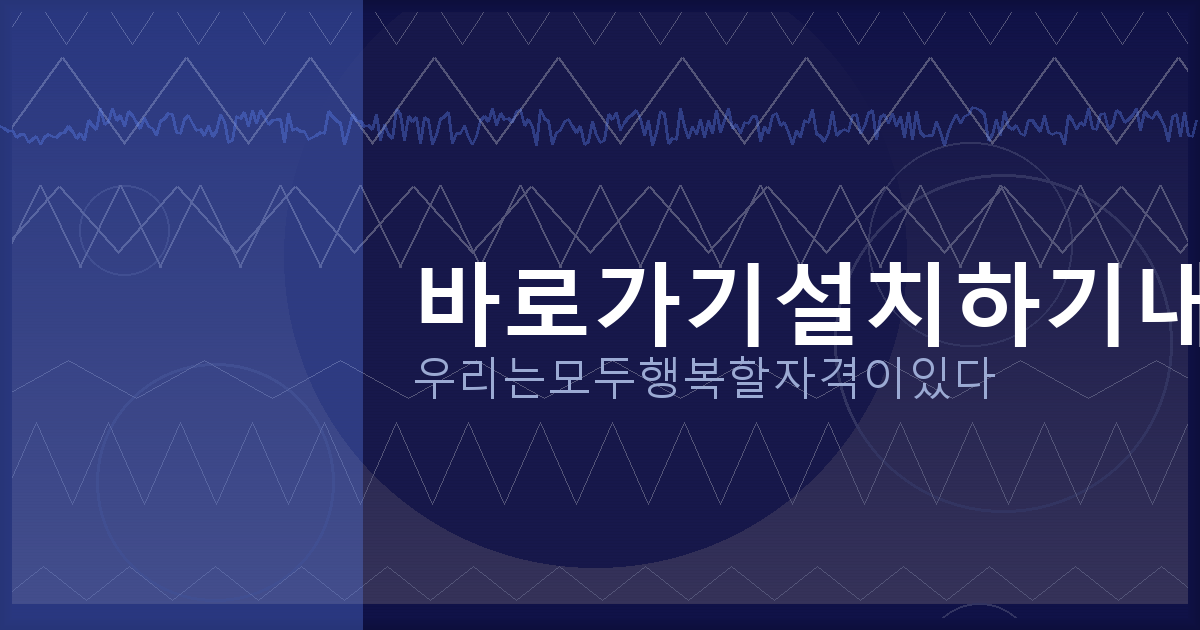 바로가기설치하기내
우리는모두행복할자격이있다